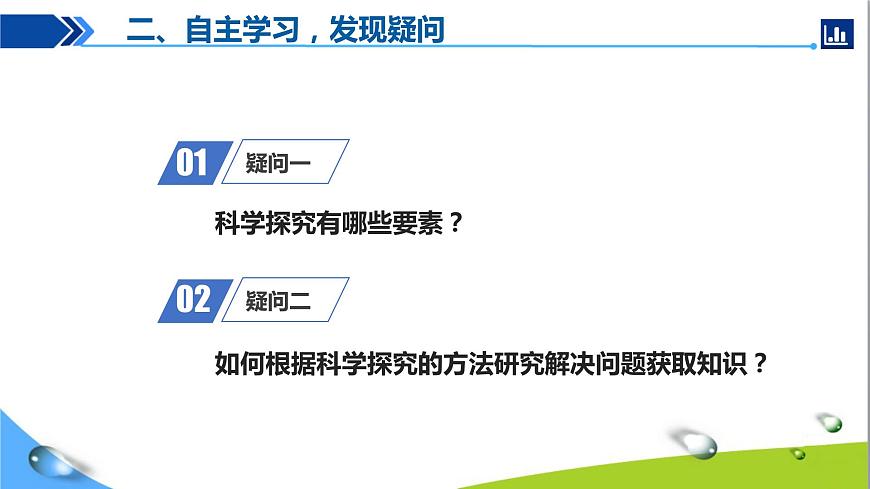 二、自主学习，发现疑问

01 疑问一

科学探究有哪些要素？

02 疑问二

如何根据科学探究的方法研究解决问题获取知识？